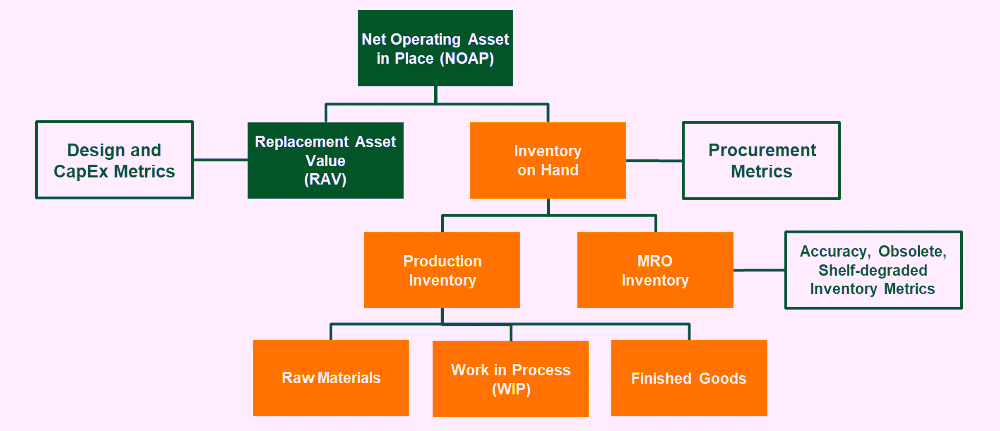 Net Operating Asset in Place (NOAP)

Design and CapEx Metrics

Replacement Asset Value (RAV)

Inventory on Hand

Procurement Metrics

Production Inventory

MRO Inventory

Accuracy, Obsolete, Shelf-degraded Inventory Metrics

Raw Materials

Work in Process (WIP)

Finished Goods